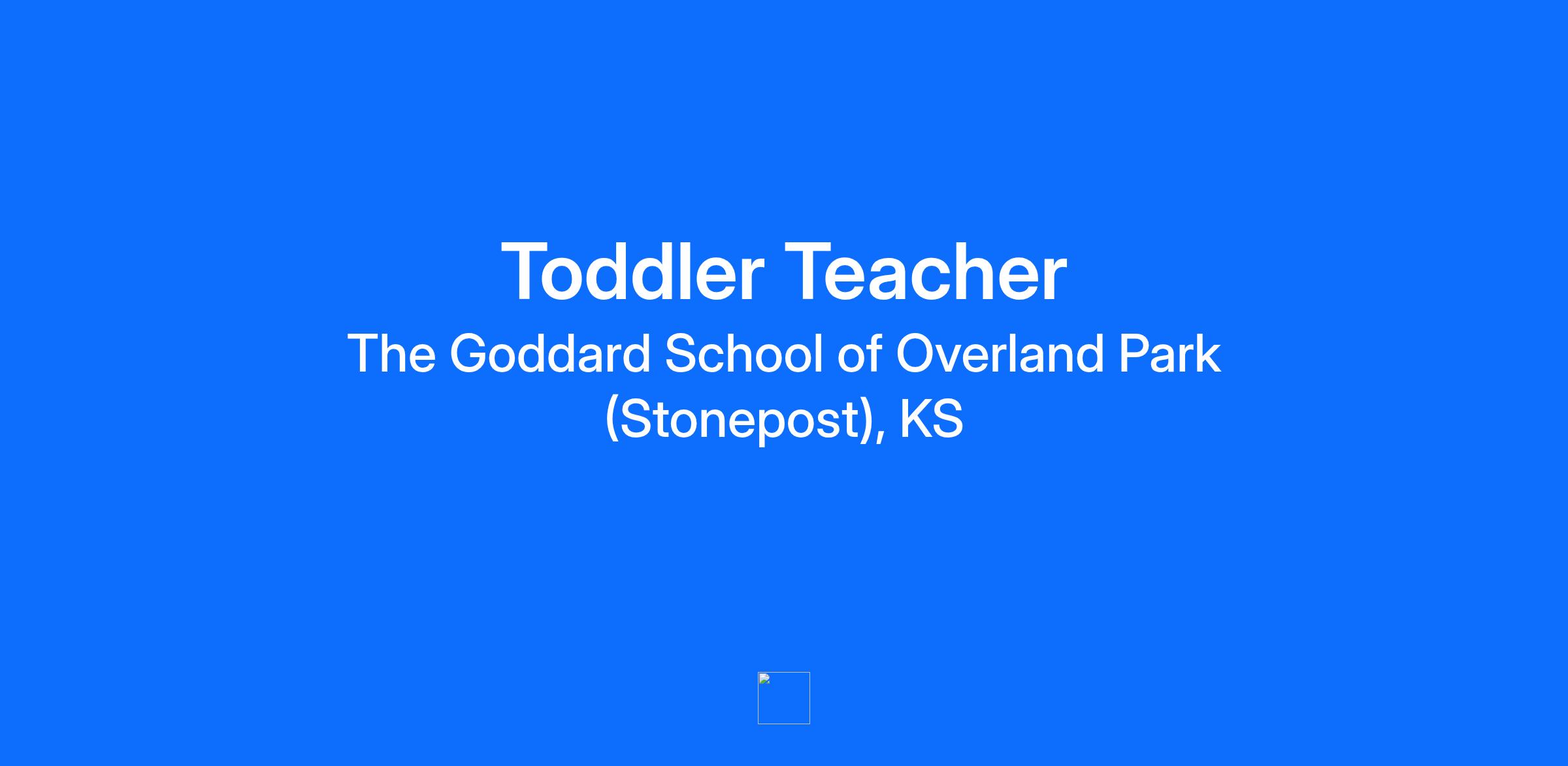 Toddler Teacher

The Goddard School of Overland Park (Stonepost), KS